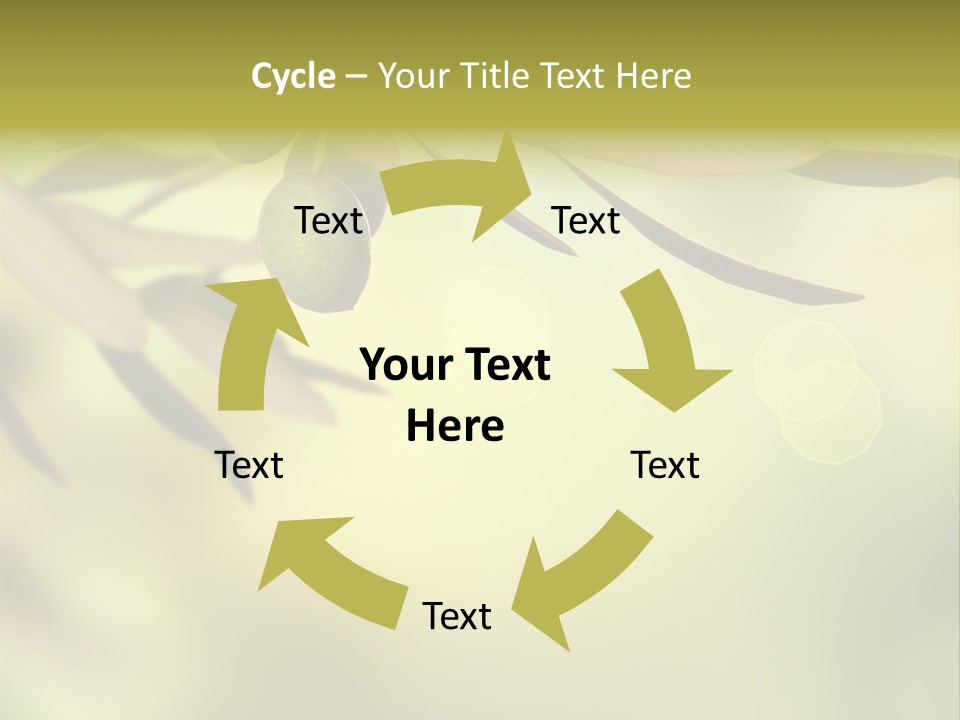 Cycle – Your Title Text Here

Text

Text

Your Text Here

Text

Text

Text